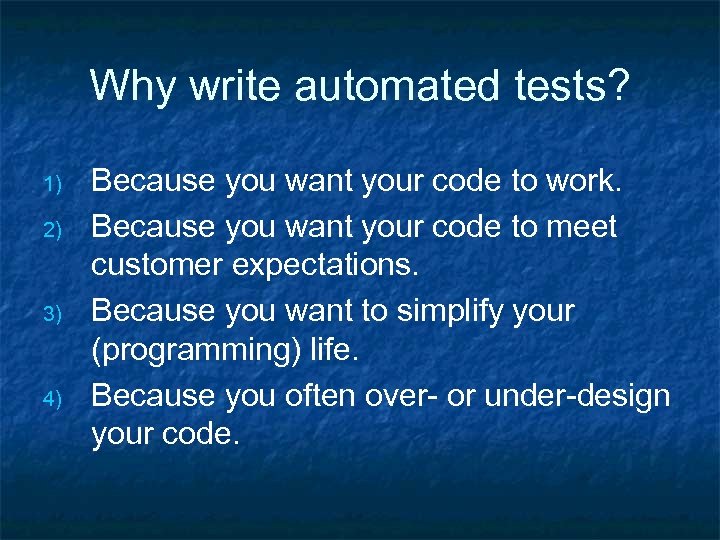 Why write automated tests?

1) Because you want your code to work.
2) Because you want your code to meet customer expectations.
3) Because you want to simplify your (programming) life.
4) Because you often over- or under-design your code.